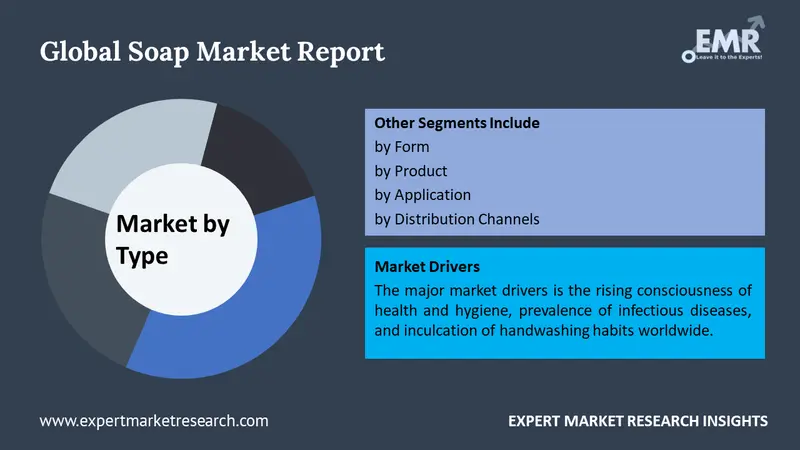 Global Soap Market Report

EMR
Leave it to the Experts!

Market by Type

Other Segments Include
by Form
by Product
by Application
by Distribution Channels

Market Drivers
The major market drivers is the rising consciousness of health and hygiene, prevalence of infectious diseases, and inculcation of handwashing habits worldwide.

www.expertmarketresearch.com

EXPERT MARKET RESEARCH INSIGHTS